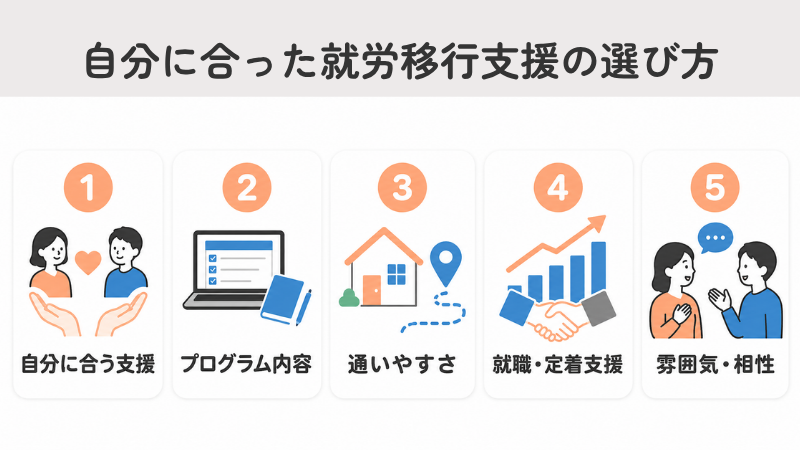 自分に合った就労移行支援の選び方

1
自分に合う支援

2
プログラム内容

3
通いやすさ

4
就職・定着支援

5
雰囲気・相性